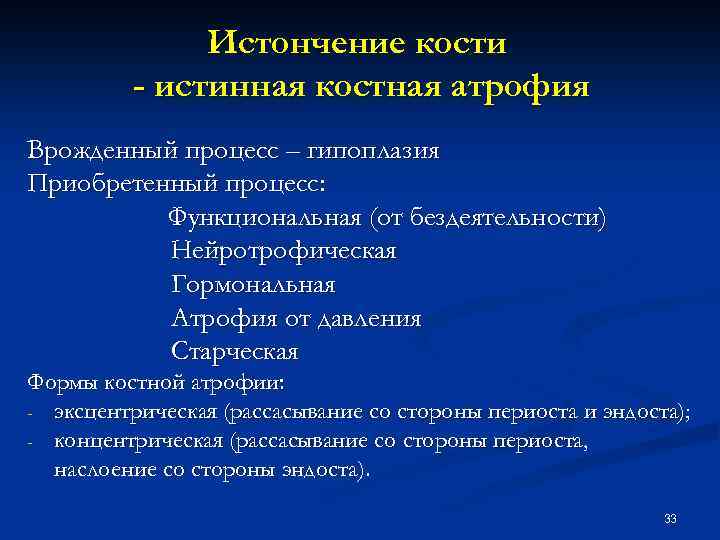 Истончение кости
- истинная костная атрофия

Врожденный процесс – гипоплазия
Приобретенный процесс:
Функциональная (от бездеятельности)
Нейротрофическая
Гормональная
Атрофия от давления
Старческая

Формы костной атрофии:
- эксцентрическая (рассасывание со стороны периоста и эндоста);
- концентрическая (рассасывание со стороны периоста, наслоение со стороны эндоста).

33